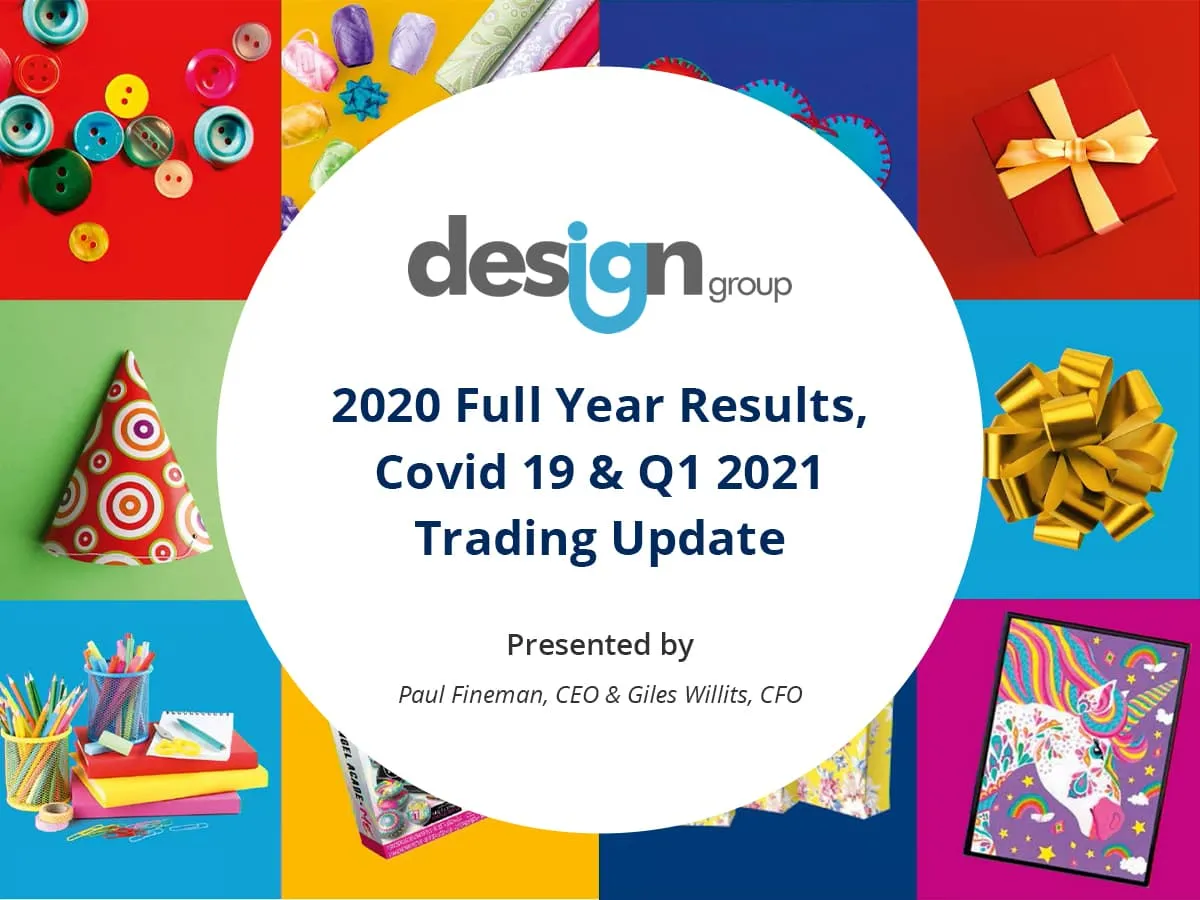 design group

2020 Full Year Results, Covid 19 & Q1 2021 Trading Update

Presented by

Paul Fineman, CEO & Giles Willits, CFO